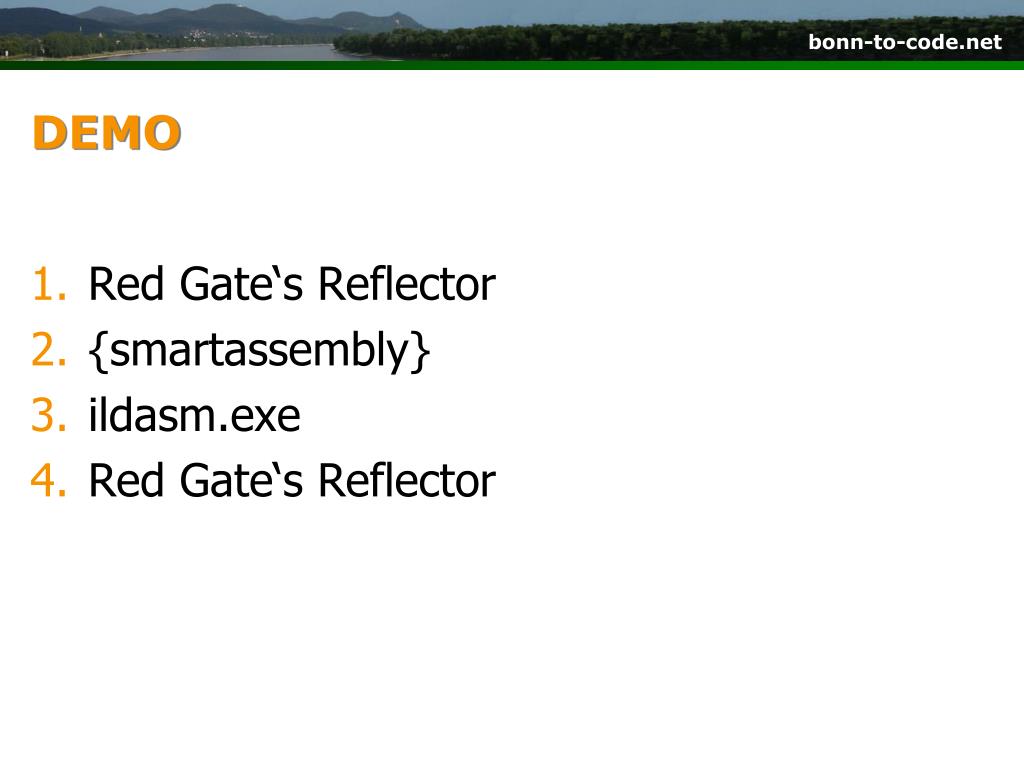 bonn-to-code.net

DEMO

1. Red Gate‘s Reflector
2. {smartassembly}
3. ildasm.exe
4. Red Gate‘s Reflector